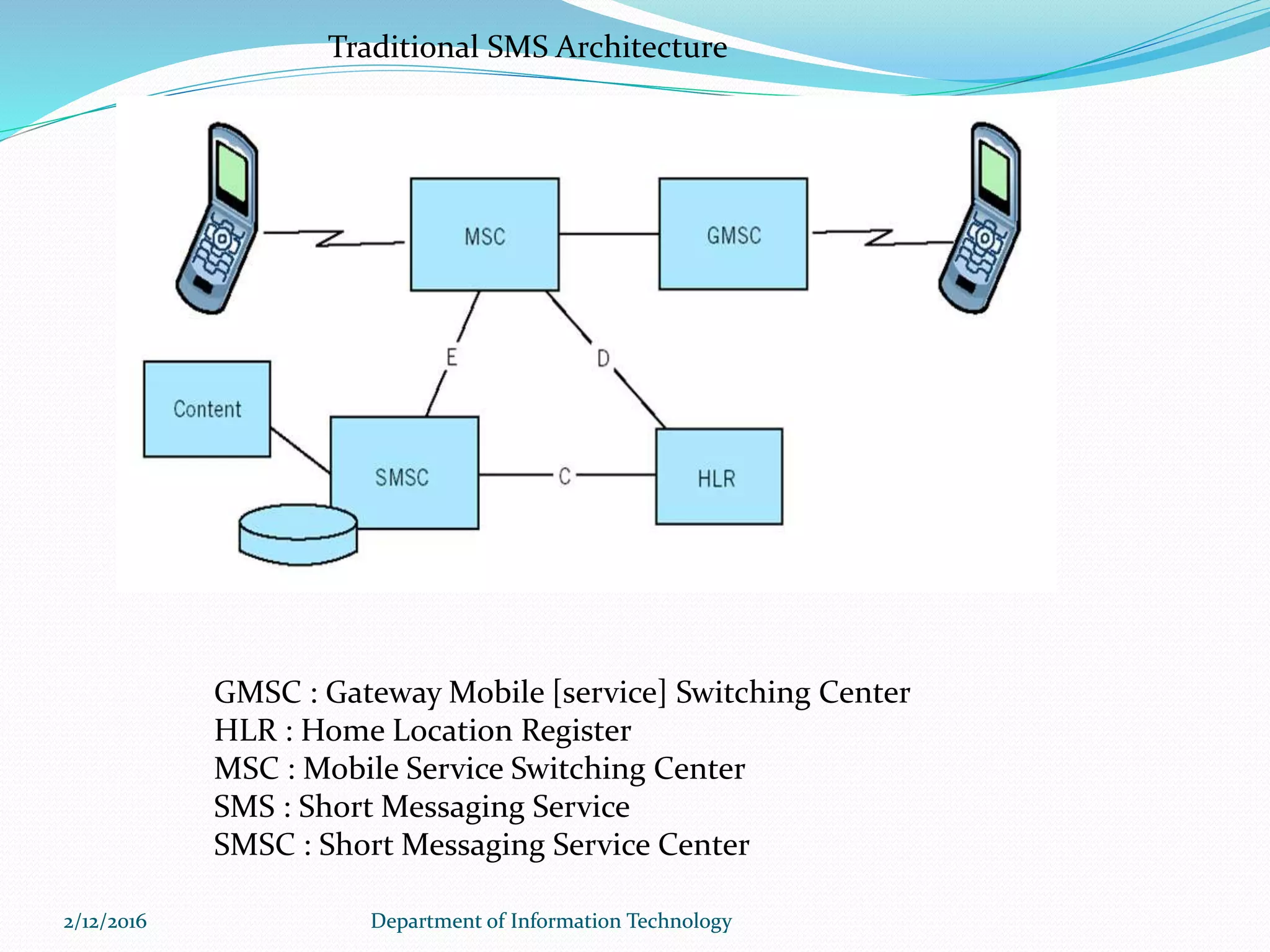 Traditional SMS Architecture

MSC

GMSC

E

D

Content

SMSC

C

HLR

GMSC : Gateway Mobile [service] Switching Center
HLR : Home Location Register
MSC : Mobile Service Switching Center
SMS : Short Messaging Service
SMSC : Short Messaging Service Center

2/12/2016

Department of Information Technology